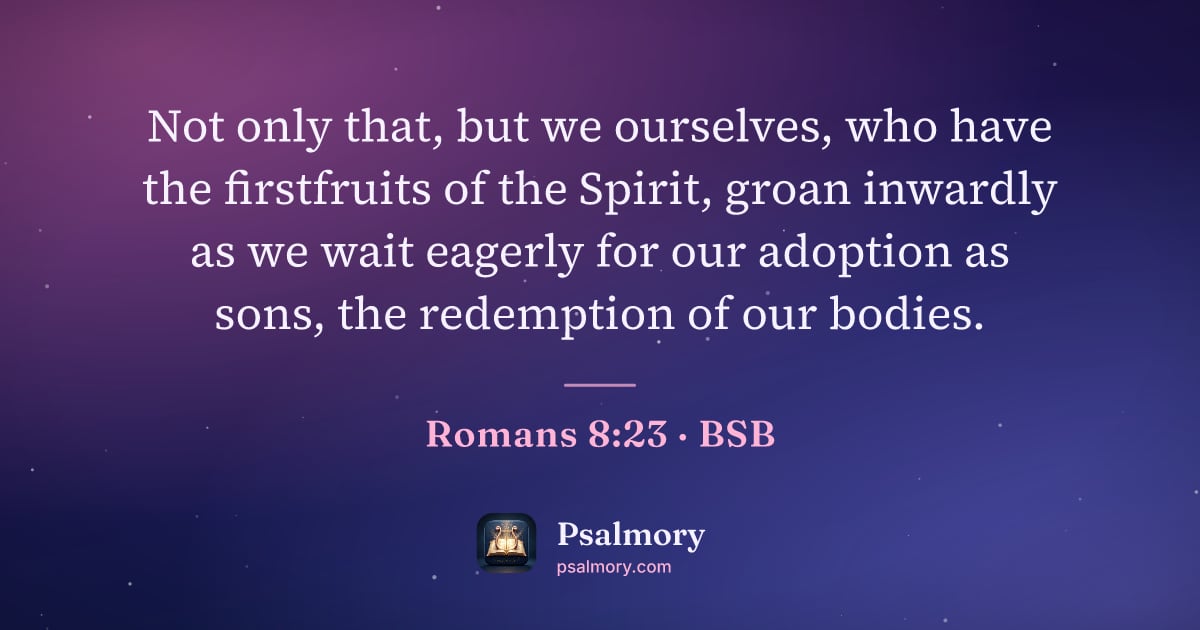 Not only that, but we ourselves, who have the firstfruits of the Spirit, groan inwardly as we wait eagerly for our adoption as sons, the redemption of our bodies.

Romans 8:23 · BSB

Psalmory
psalmory.com